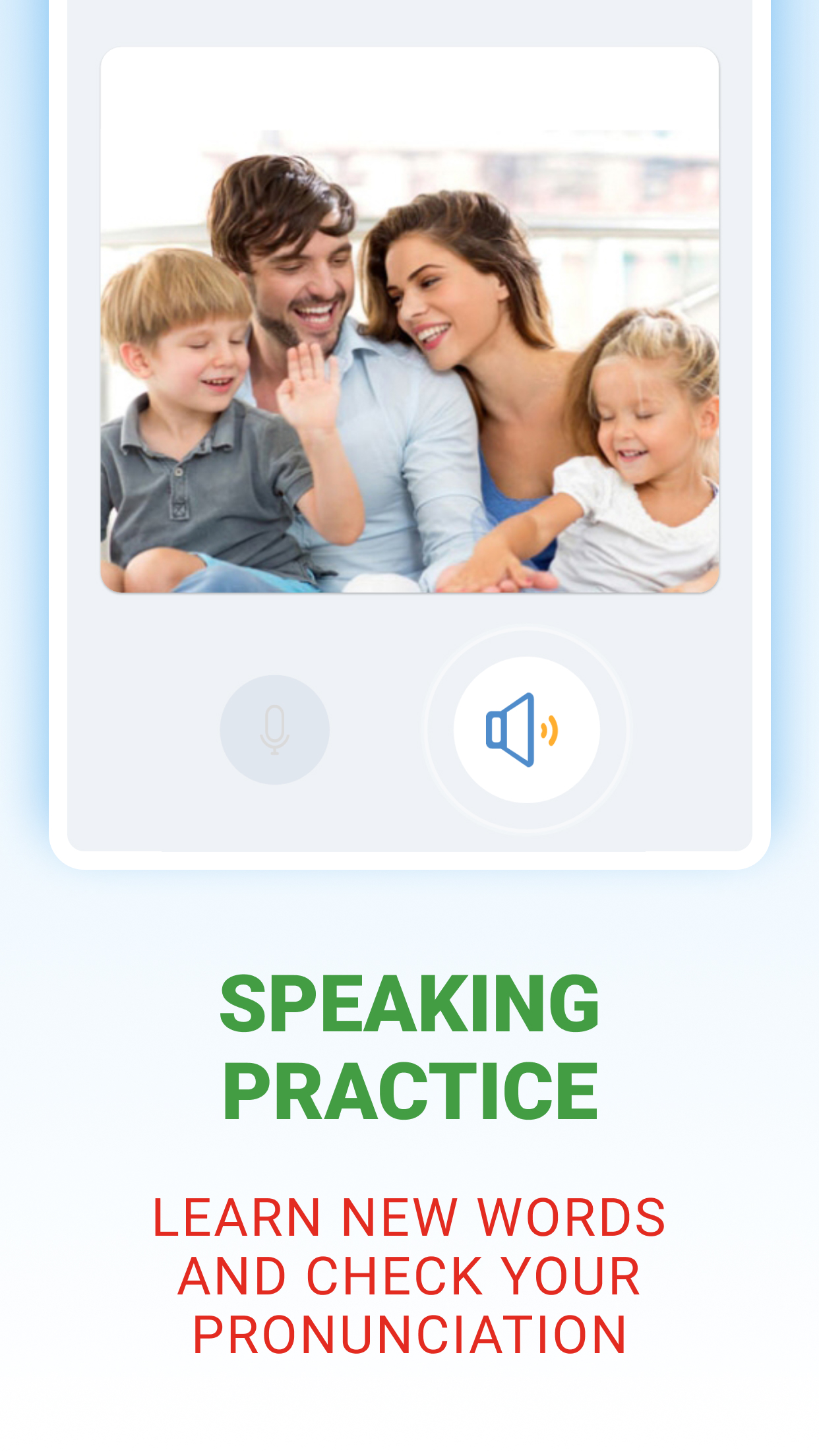 SPEAKING PRACTICE

LEARN NEW WORDS AND CHECK YOUR PRONUNCIATION